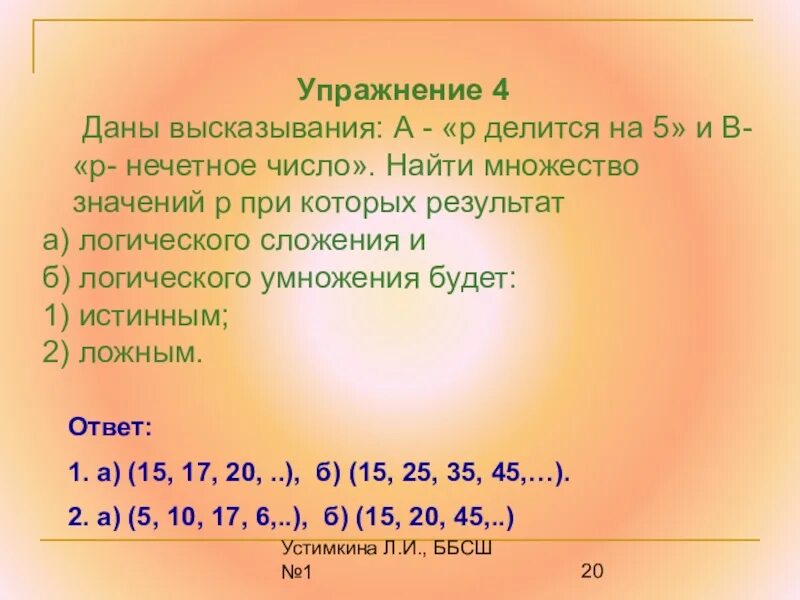 Упражнение 4

Даны высказывания: А - «р делится на 5» и В- «р- нечетное число». Найти множество значений р при которых результат

а) логического сложения и

б) логического умножения будет:

1) истинным;

2) ложным.

Ответ:

1. а) (15, 17, 20, ..), б) (15, 25, 35, 45,…).

2. а) (5, 10, 17, 6,..), б) (15, 20, 45,..)

Устимкина Л.И., ББСШ №1

20